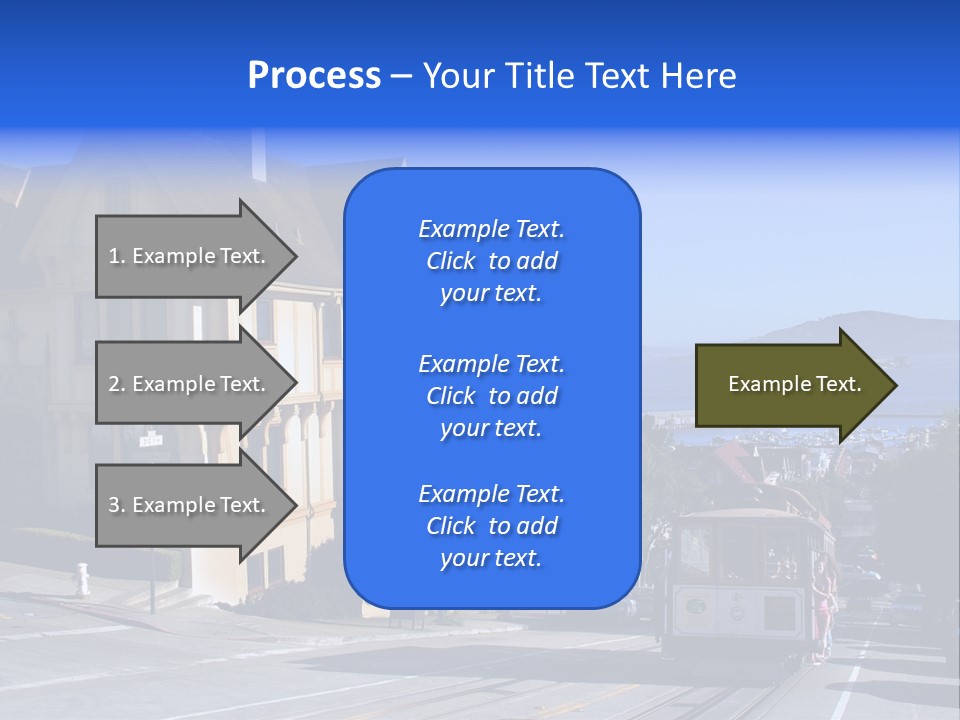 Process – Your Title Text Here

1. Example Text.

2. Example Text.

3. Example Text.

Example Text. Click to add your text.

Example Text. Click to add your text.

Example Text. Click to add your text.

Example Text.